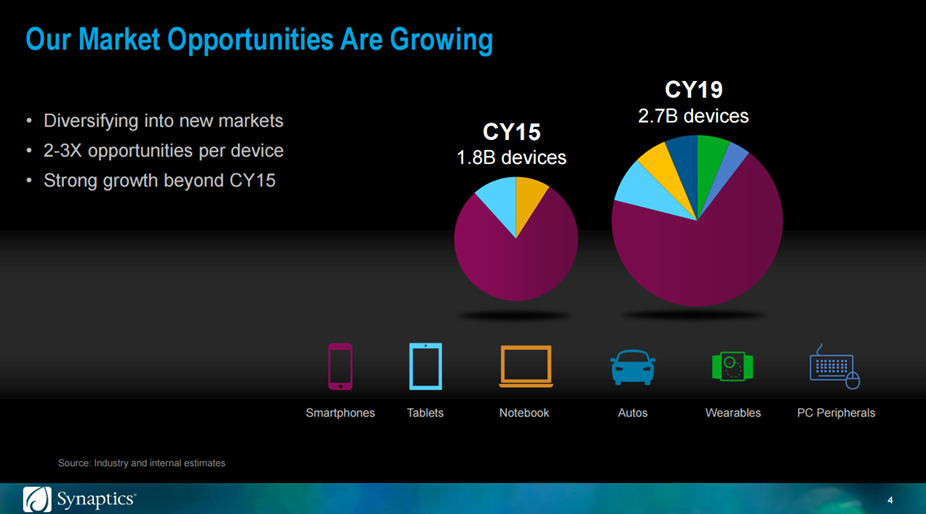 Our Market Opportunities Are Growing

• Diversifying into new markets
• 2-3X opportunities per device
• Strong growth beyond CY15

CY15
1.8B devices

CY19
2.7B devices

Smartphones Tablets Notebook Autos Wearables PC Peripherals

Source: Industry and internal estimates

Synaptics

4